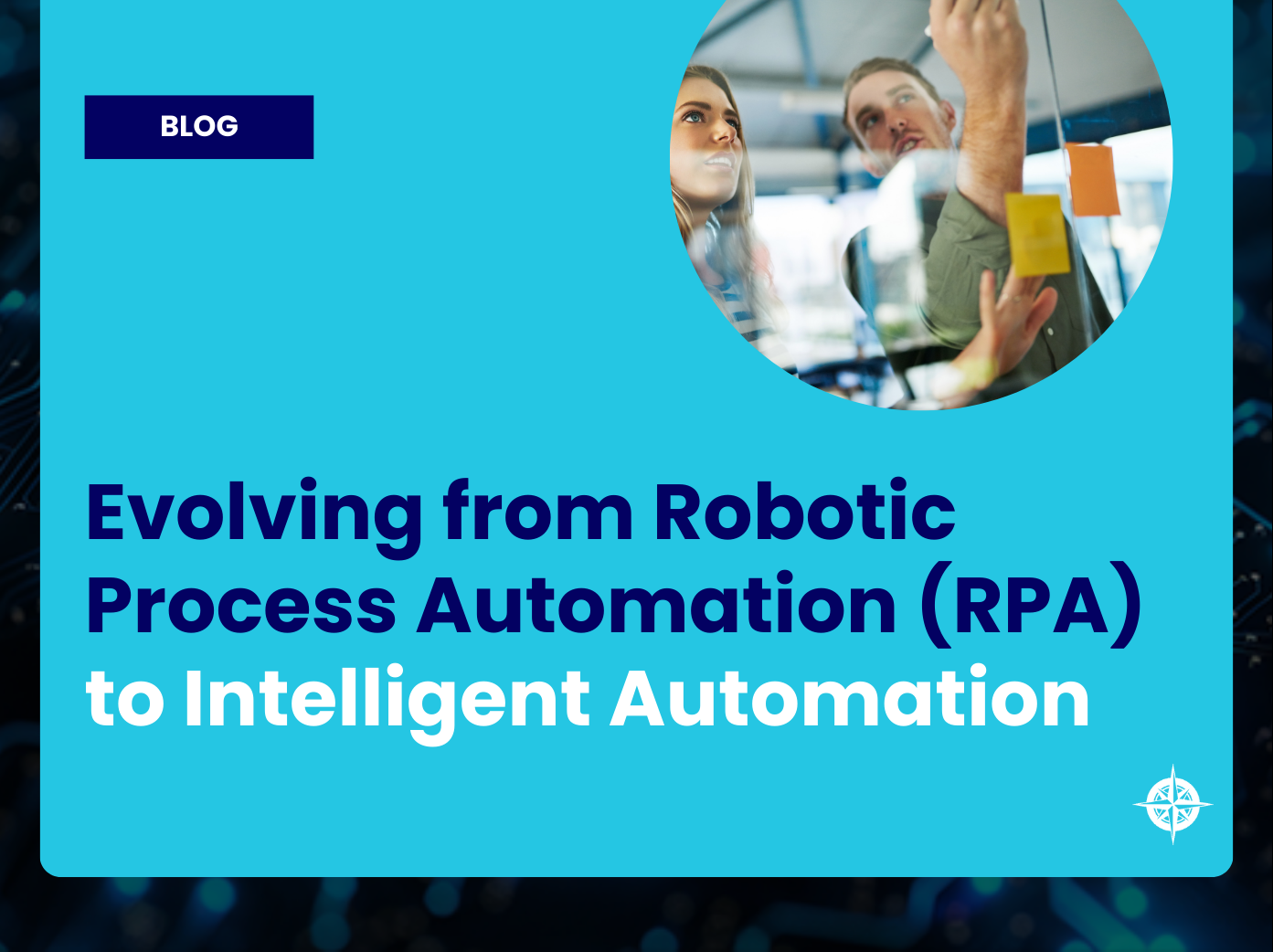 BLOG

Evolving from Robotic Process Automation (RPA) to Intelligent Automation